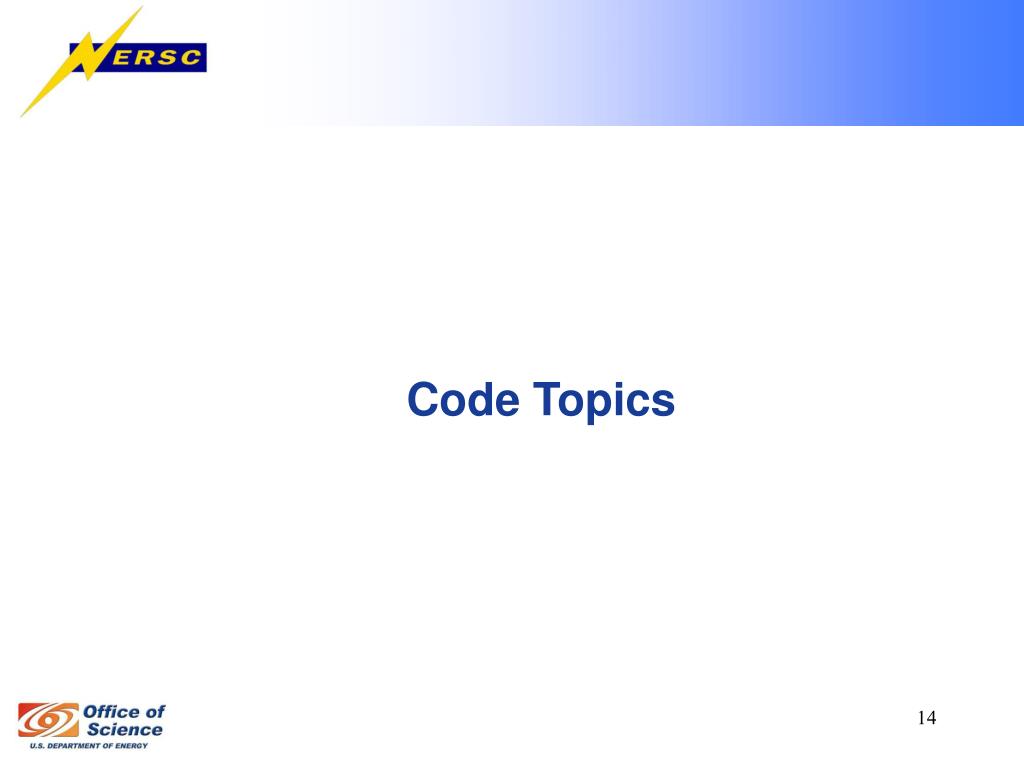 NERSC

Code Topics

Office of Science
U.S. DEPARTMENT OF ENERGY

14